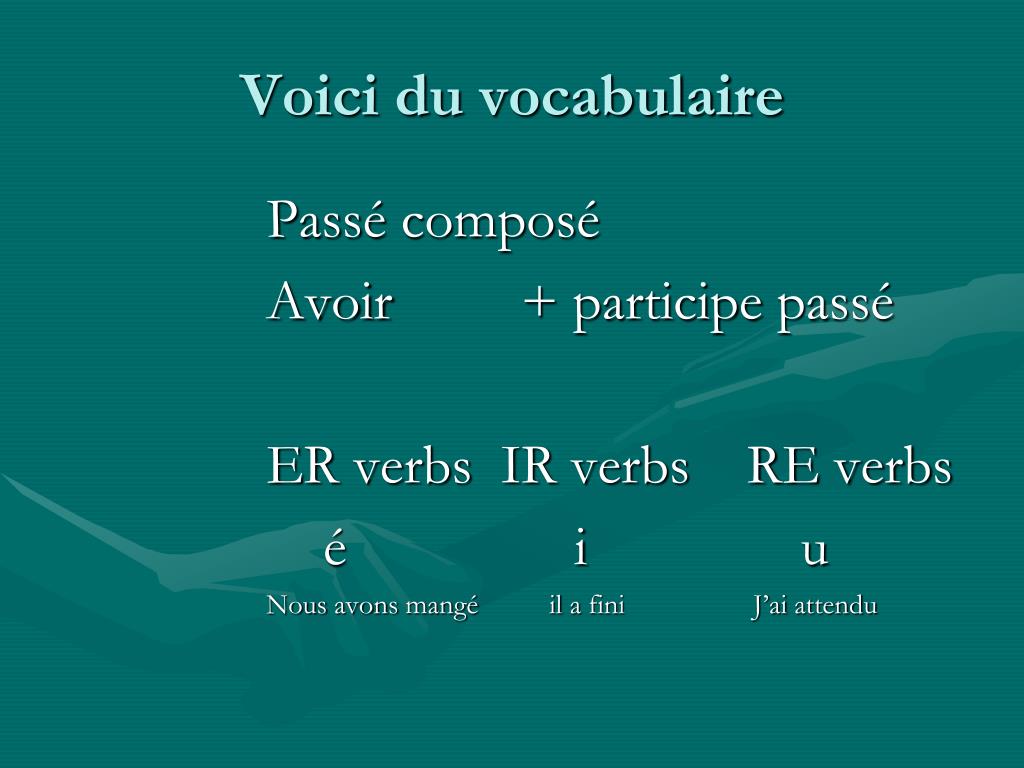 Voici du vocabulaire

Passé composé

Avoir + participe passé

ER verbs IR verbs RE verbs

é i u

Nous avons mangé il a fini J'ai attendu